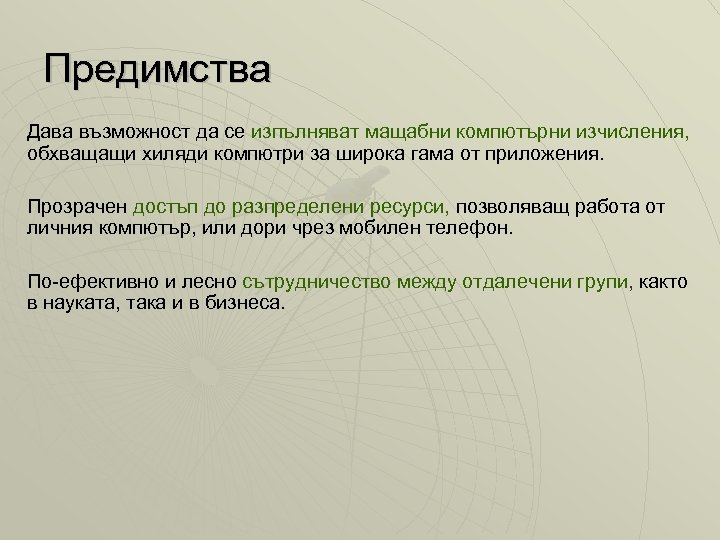 Предимства

Дава възможност да се изпълняват мащабни компютърни изчисления, обхващащи хиляди компютри за широка гама от приложения.

Прозрачен достъп до разпределени ресурси, позволяващ работа от личния компютър, или дори чрез мобилен телефон.

По-ефективно и лесно сътрудничество между отдалечени групи, както в науката, така и в бизнеса.